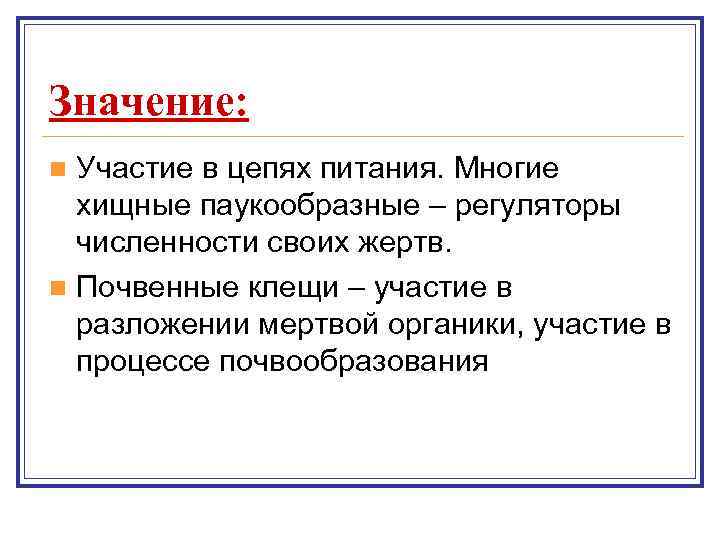 Значение:

Участие в цепях питания. Многие хищные паукообразные – регуляторы численности своих жертв.

Почвенные клещи – участие в разложении мертвой органики, участие в процессе почвообразования